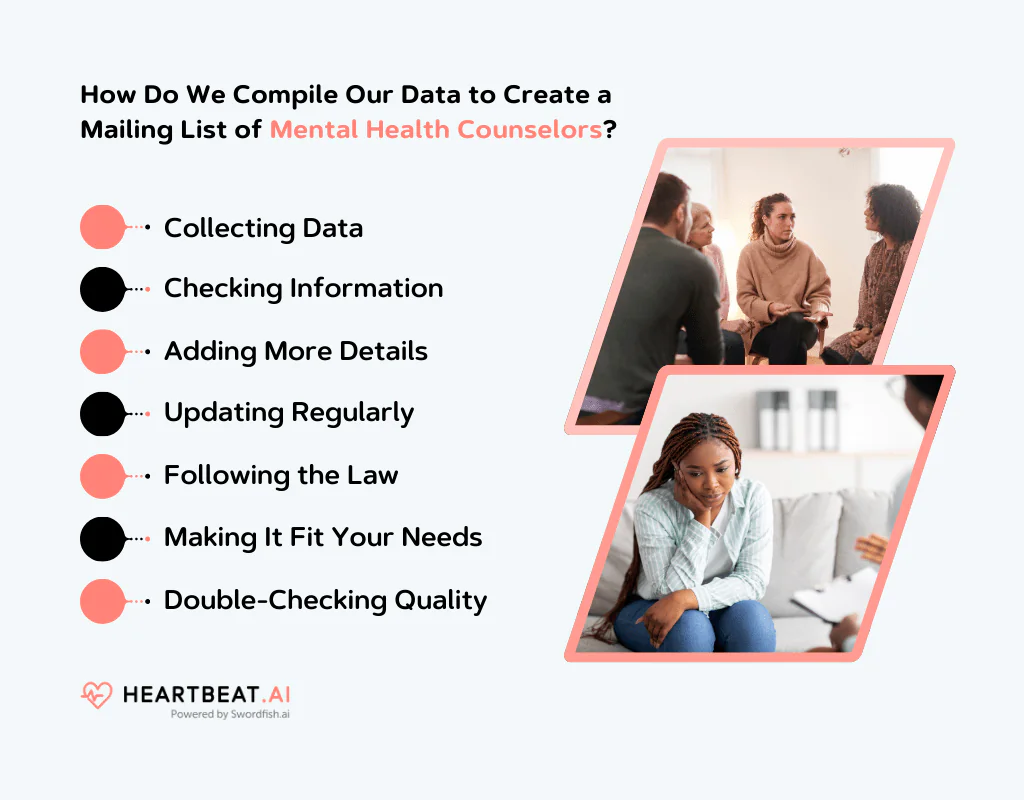 How Do We Compile Our Data to Create a Mailing List of Mental Health Counselors?

Collecting Data

Checking Information

Adding More Details

Updating Regularly

Following the Law

Making It Fit Your Needs

Double-Checking Quality

HEARTBEAT.AI
Powered by Swordfish.ai